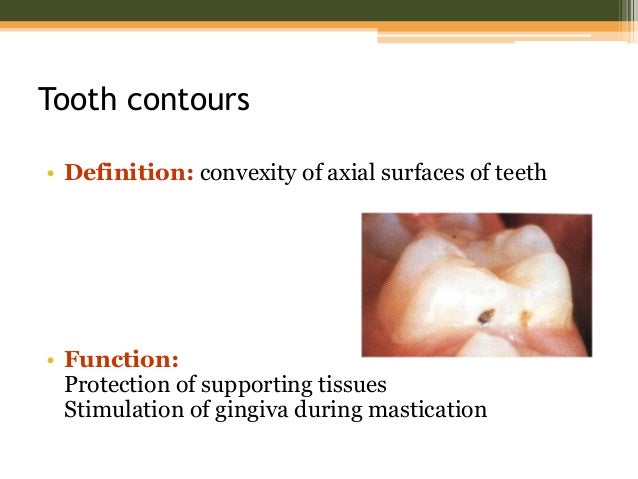 Tooth contours

• Definition: convexity of axial surfaces of teeth

• Function:
Protection of supporting tissues
Stimulation of gingiva during mastication